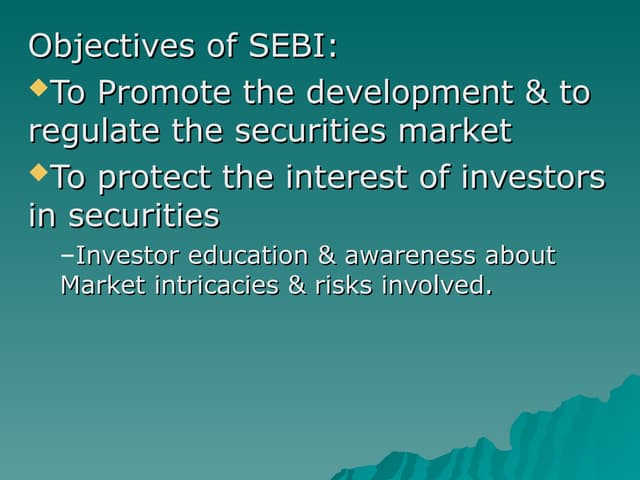 Objectives of SEBI:

◆To Promote the development & to regulate the securities market

◆To protect the interest of investors in securities

–Investor education & awareness about Market intricacies & risks involved.